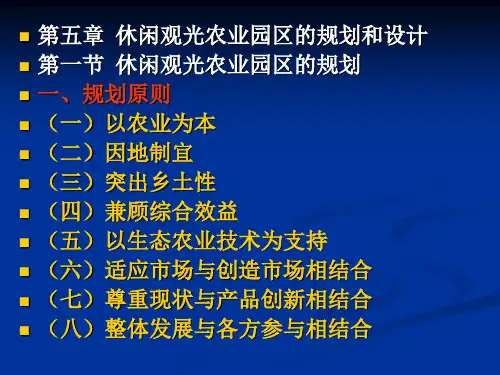 第五章 休闲观光农业园区的规划和设计
第一节 休闲观光农业园区的规划
一、规划原则
（一）以农业为本
（二）因地制宜
（三）突出乡土性
（四）兼顾综合效益
（五）以生态农业技术为支持
（六）适应市场与创造市场相结合
（七）尊重现状与产品创新相结合
（八）整体发展与各方参与相结合